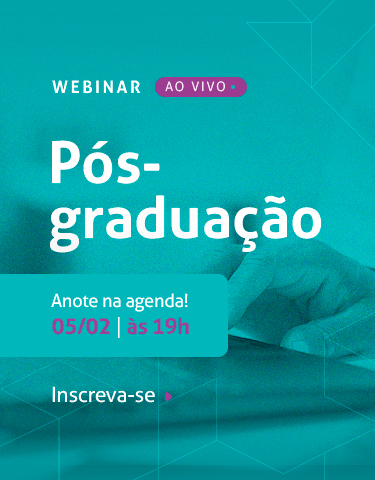 WEBINAR AO VIVO

Pós-graduação

Anote na agenda!
05/02 | às 19h

Inscreva-se